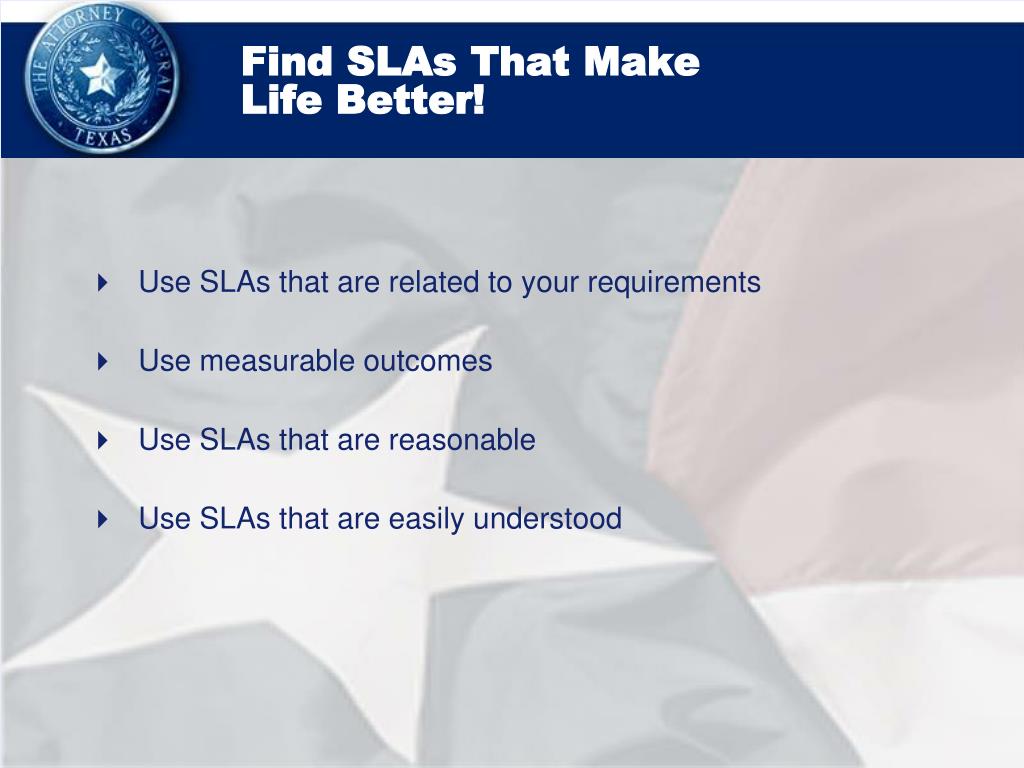 THE ATTORNEY GENERAL
TEXAS

Find SLAs That Make Life Better!

Use SLAs that are related to your requirements

Use measurable outcomes

Use SLAs that are reasonable

Use SLAs that are easily understood